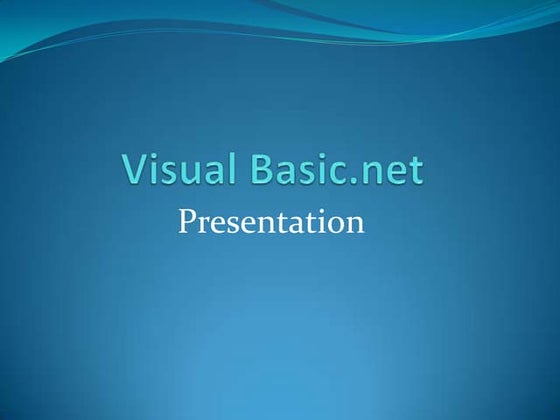 Visual Basic.net

Presentation